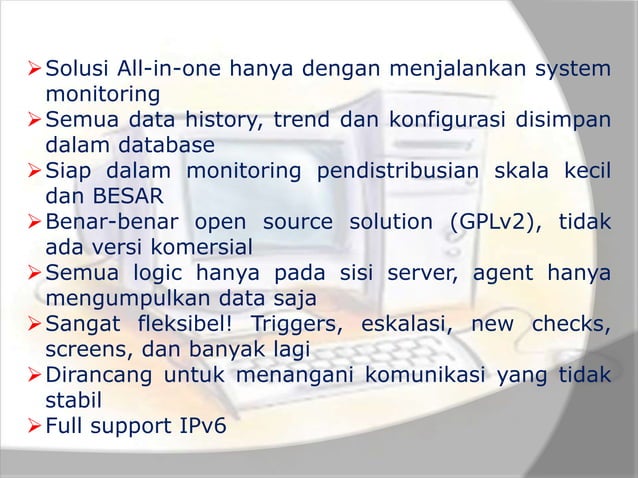 ➢ Solusi All-in-one hanya dengan menjalankan system monitoring
➢ Semua data history, trend dan konfigurasi disimpan dalam database
➢ Siap dalam monitoring pendistribusian skala kecil dan BESAR
➢ Benar-benar open source solution (GPLv2), tidak ada versi komersial
➢ Semua logic hanya pada sisi server, agent hanya mengumpulkan data saja
➢ Sangat fleksibel! Triggers, eskalasi, new checks, screens, dan banyak lagi
➢ Dirancang untuk menangani komunikasi yang tidak stabil
➢ Full support IPv6